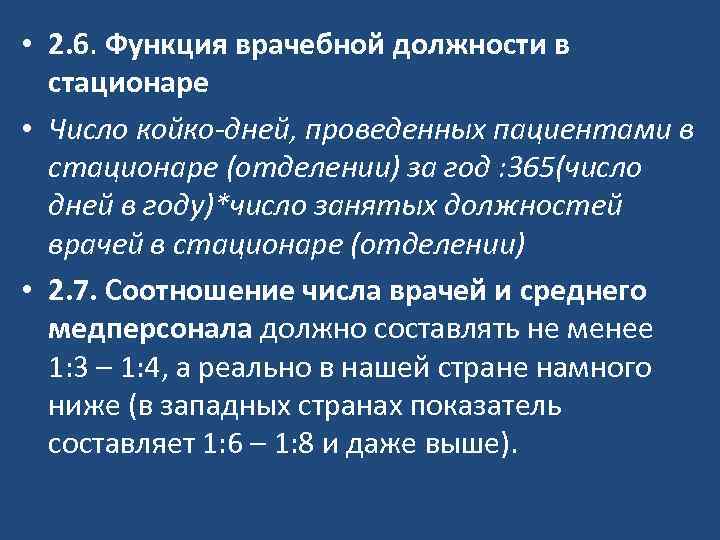 • 2.6. Функция врачебной должности в стационаре

• Число койко-дней, проведенных пациентами в стационаре (отделении) за год :365(число дней в году)*число занятых должностей врачей в стационаре (отделении)

• 2.7. Соотношение числа врачей и среднего медперсонала должно составлять не менее 1:3 – 1:4, а реально в нашей стране намного ниже (в западных странах показатель составляет 1:6 – 1:8 и даже выше).